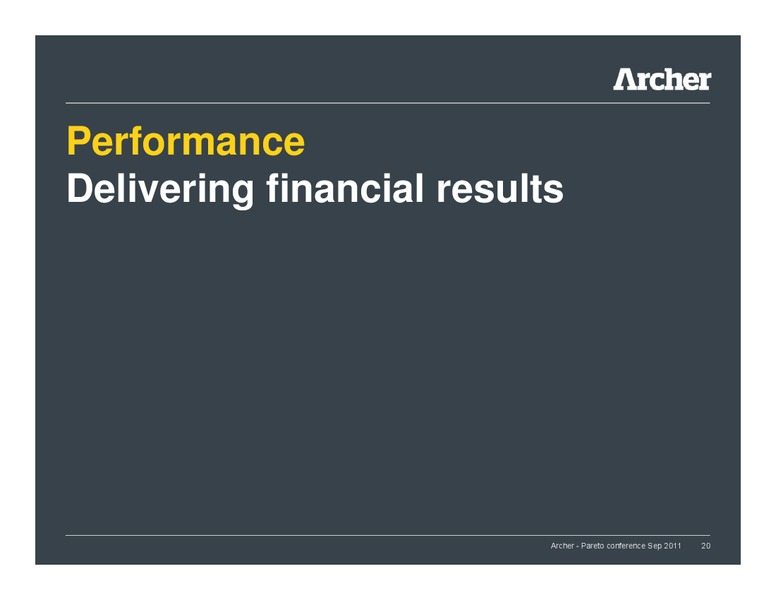 Archer

Performance
Delivering financial results

Archer - Pareto conference Sep 2011 20